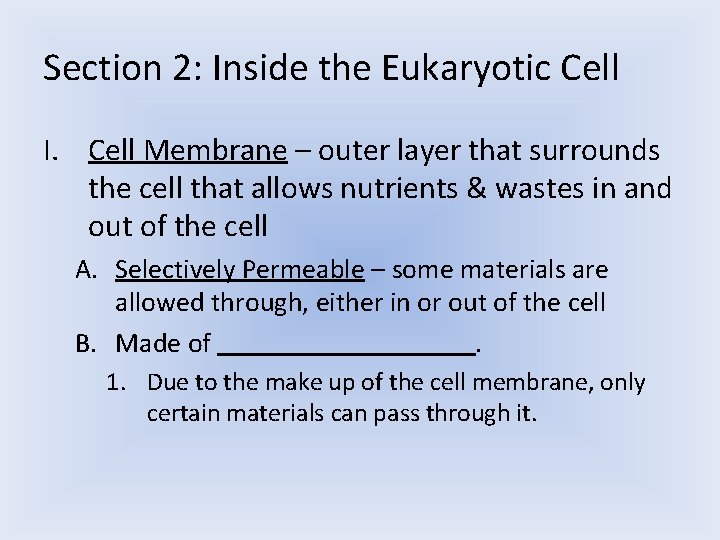 Section 2: Inside the Eukaryotic Cell

I. Cell Membrane – outer layer that surrounds the cell that allows nutrients & wastes in and out of the cell

A. Selectively Permeable – some materials are allowed through, either in or out of the cell

B. Made of ____________________.

1. Due to the make up of the cell membrane, only certain materials can pass through it.